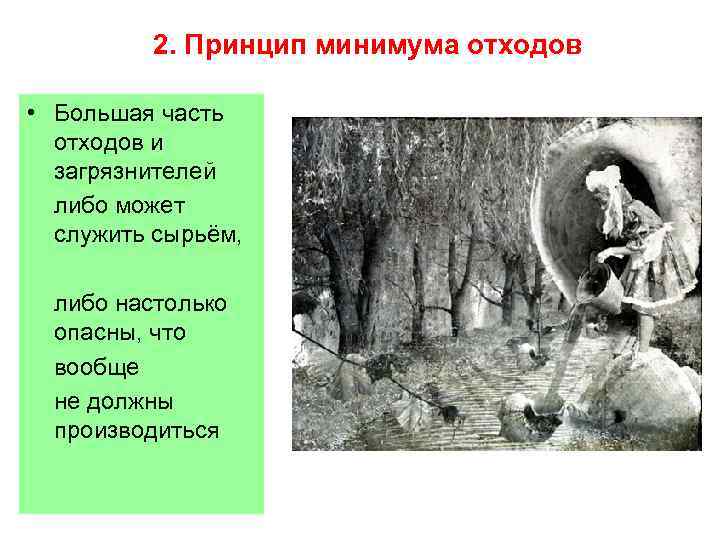 2. Принцип минимума отходов

• Большая часть отходов и загрязнителей либо может служить сырьём,

либо настолько опасны, что вообще не должны производиться